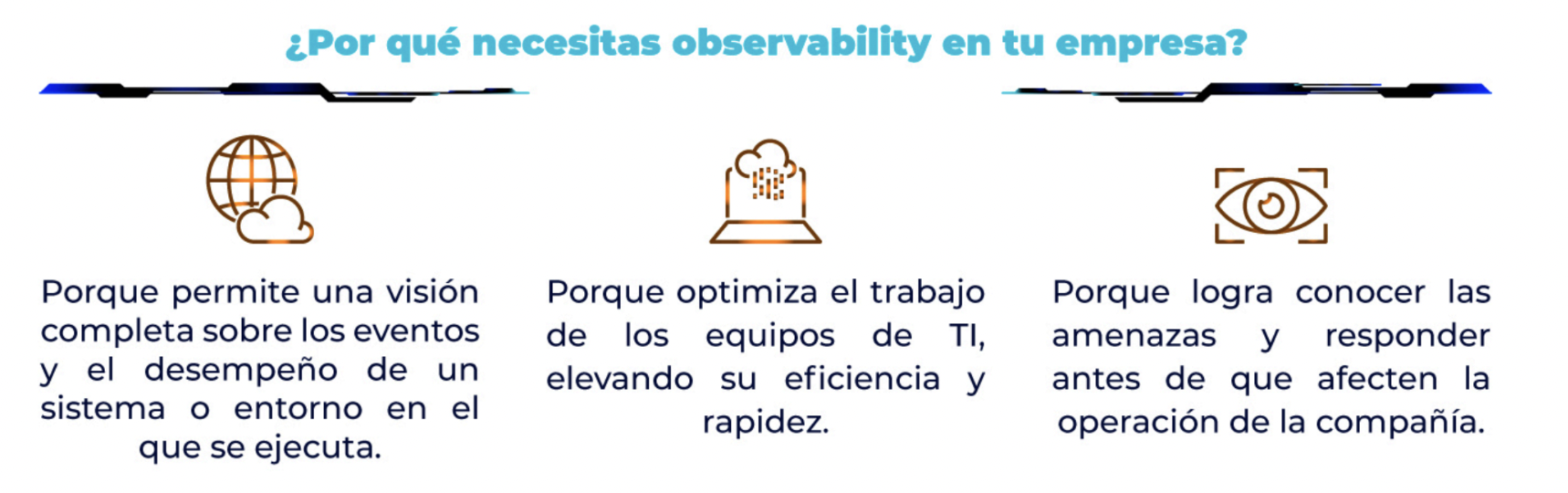 ¿Por qué necesitas observability en tu empresa?

Porque permite una visión completa sobre los eventos y el desempeño de un sistema o entorno en el que se ejecuta.

Porque optimiza el trabajo de los equipos de TI, elevando su eficiencia y rapidez.

Porque logra conocer las amenazas y responder antes de que afecten la operación de la compañía.